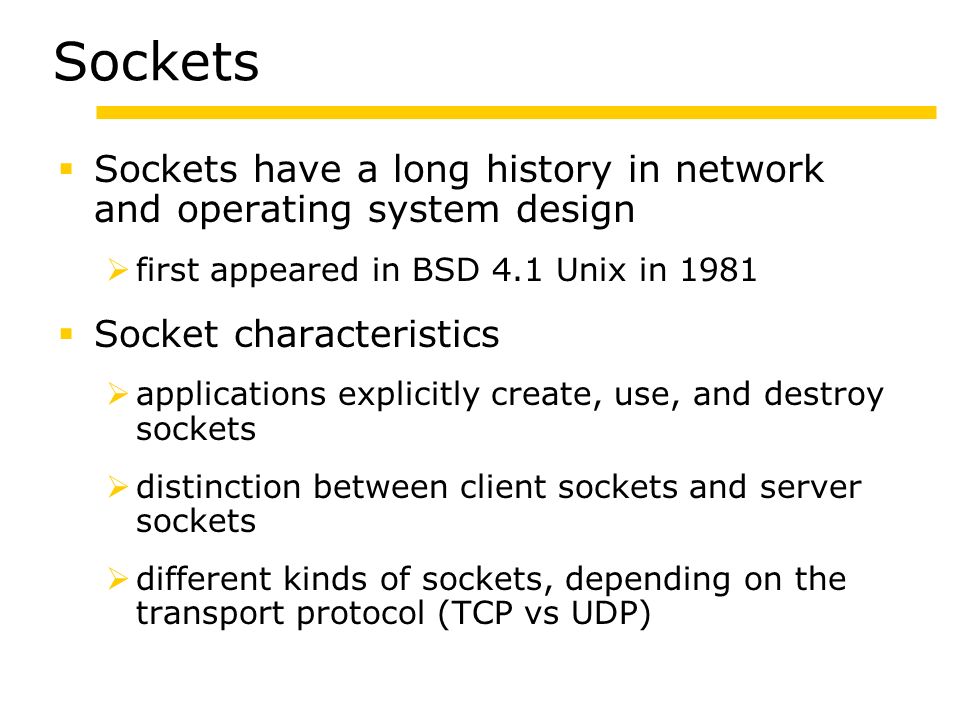 Sockets

▪ Sockets have a long history in network and operating system design

➢ first appeared in BSD 4.1 Unix in 1981

▪ Socket characteristics

➢ applications explicitly create, use, and destroy sockets

➢ distinction between client sockets and server sockets

➢ different kinds of sockets, depending on the transport protocol (TCP vs UDP)